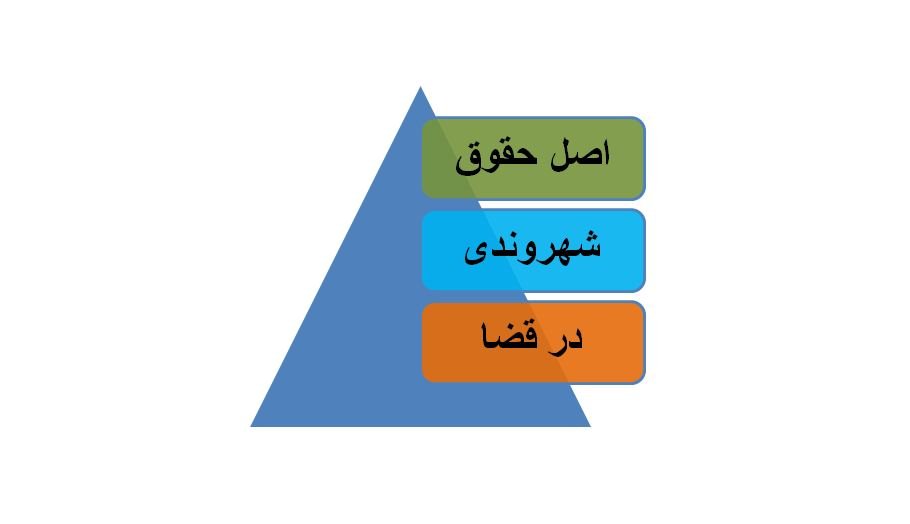 اصل حقوق

شهروندی

در قضا